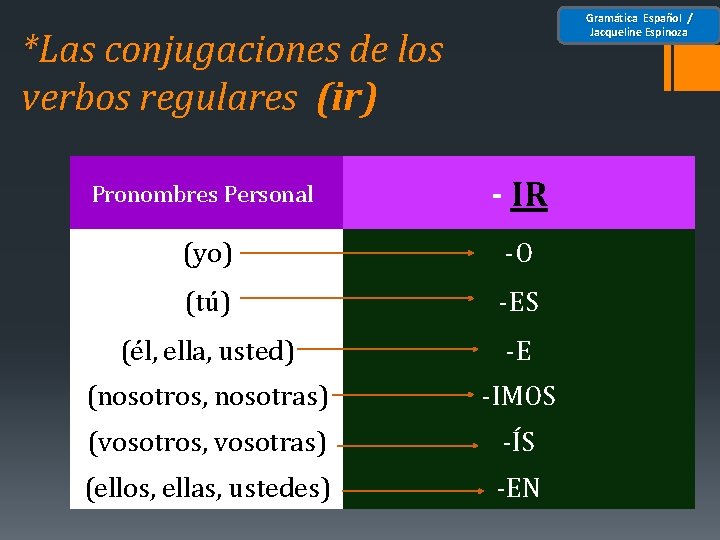 Gramática Español / Jacqueline Espinoza

*Las conjugaciones de los verbos regulares (ir)

| Pronombres Personal | - IR |
|---|---|
| (yo) | -O |
| (tú) | -ES |
| (él, ella, usted) | -E |
| (nosotros, nosotras) | -IMOS |
| (vosotros, vosotras) | -ÍS |
| (ellos, ellas, ustedes) | -EN |